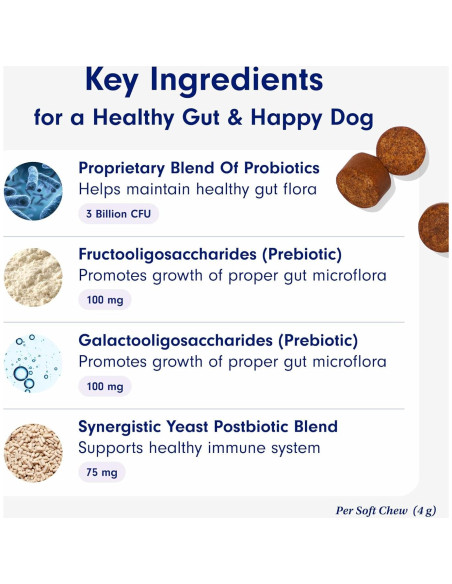 Key Ingredients
for a Healthy Gut & Happy Dog

Proprietary Blend Of Probiotics
Helps maintain healthy gut flora
3 Billion CFU

Fructooligosaccharides (Prebiotic)
Promotes growth of proper gut microflora
100 mg

Galactooligosaccharides (Prebiotic)
Promotes growth of proper gut microflora
100 mg

Synergistic Yeast Postbiotic Blend
Supports healthy immune system
75 mg

Per Soft Chew (4 g)